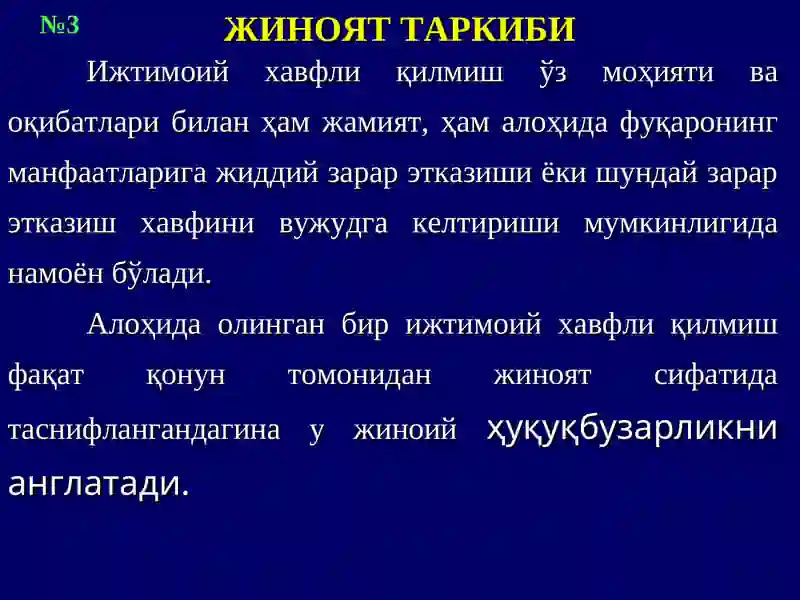 №3

ЖИНОЯТ ТАРКИБИ

Ижтимоий хавфли қилмиш ўз моҳияти ва оқибатлари билан ҳам жамият, ҳам алоҳида фуқаронинг манфаатларига жиддий зарар этказиши ёки шундай зарар этказиш хавфини вужудга келтириши мумкинлигида намоён бўлади.

Алоҳида олинган бир ижтимоий хавфли қилмиш фақат қонун томонидан жиноят сифатида таснифлангандагина у жиноий ҳуқуқбузарликни англатади.